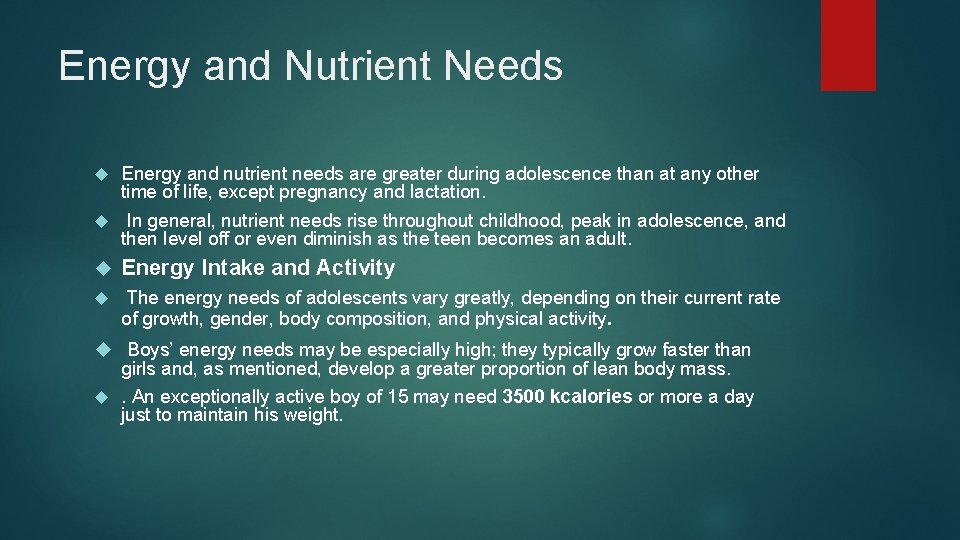 Energy and Nutrient Needs

Energy and nutrient needs are greater during adolescence than at any other time of life, except pregnancy and lactation.

In general, nutrient needs rise throughout childhood, peak in adolescence, and then level off or even diminish as the teen becomes an adult.

Energy Intake and Activity

The energy needs of adolescents vary greatly, depending on their current rate of growth, gender, body composition, and physical activity.

Boys' energy needs may be especially high; they typically grow faster than girls and, as mentioned, develop a greater proportion of lean body mass.

. An exceptionally active boy of 15 may need 3500 kcalories or more a day just to maintain his weight.